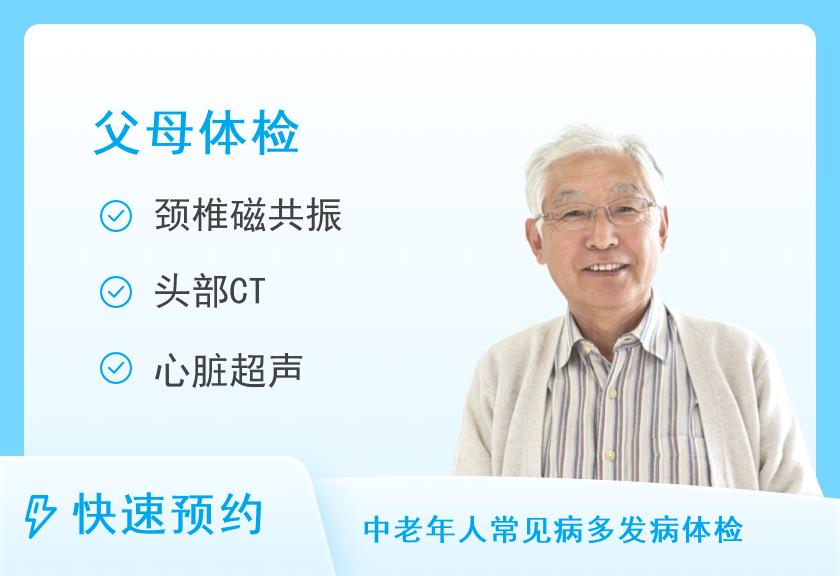 父母体检

颈椎磁共振

头部CT

心脏超声

快速预约

中老年人常见病多发病体检